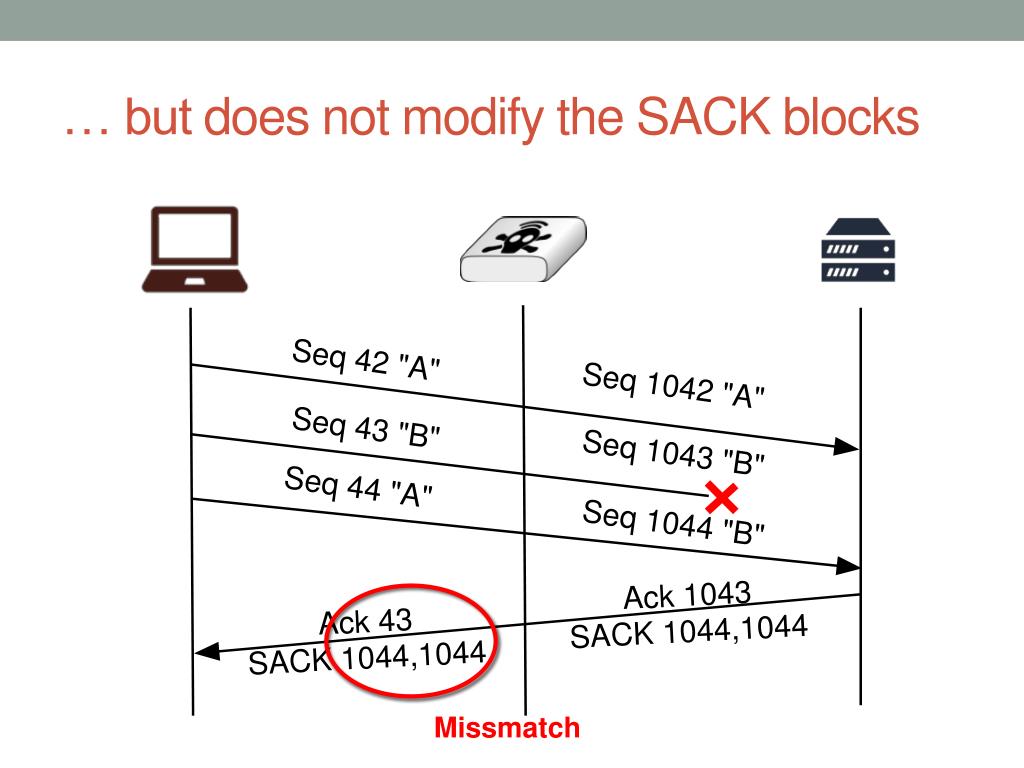 … but does not modify the SACK blocks

Seq 42 "A"

Seq 1042 "A"

Seq 43 "B"

Seq 1043 "B"

Seq 44 "A"

Seq 1044 "B"

Ack 1043
SACK 1044,1044

Ack 43
SACK 1044,1044

Missmatch